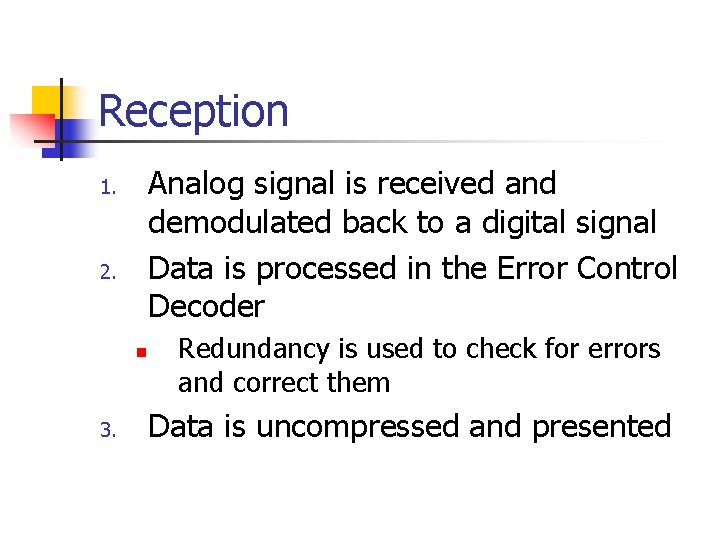 Reception

1. Analog signal is received and demodulated back to a digital signal
2. Data is processed in the Error Control Decoder
   - Redundancy is used to check for errors and correct them
3. Data is uncompressed and presented